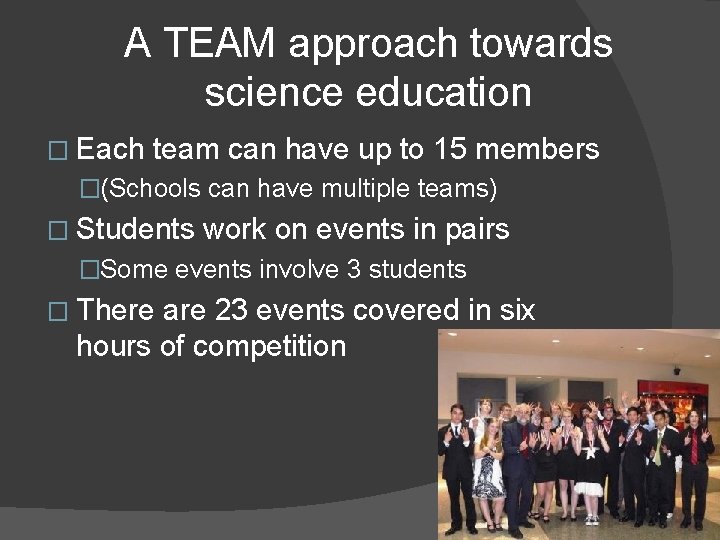 A TEAM approach towards science education

□ Each team can have up to 15 members

□(Schools can have multiple teams)

□ Students work on events in pairs

□Some events involve 3 students

□ There are 23 events covered in six hours of competition